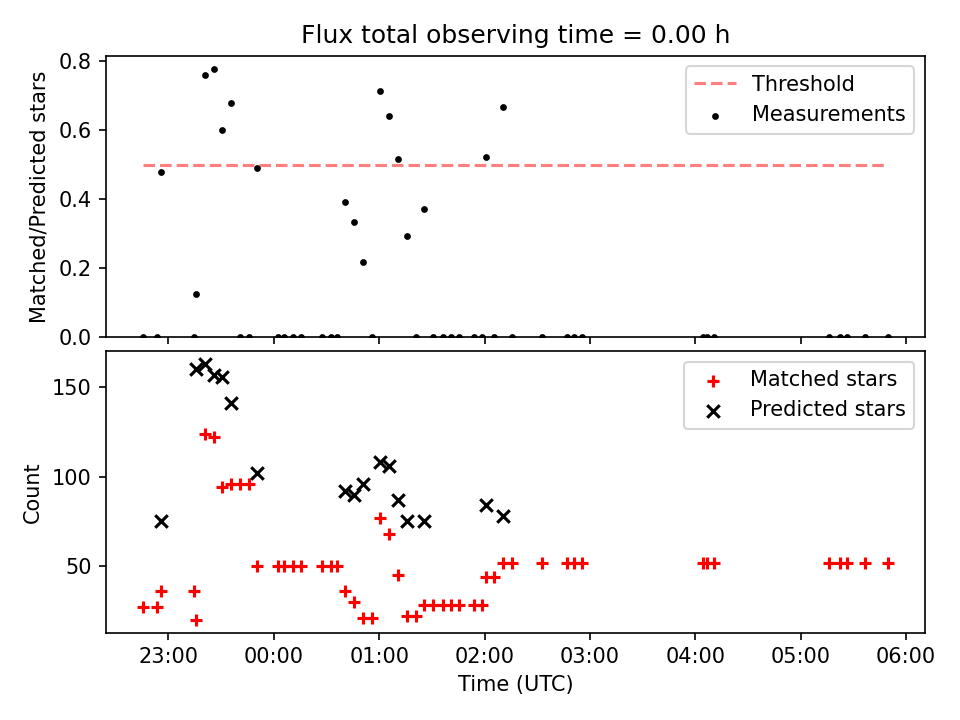 Flux total observing time = 0.00 h

Matched/Predicted stars

0.8
0.6
0.4
0.2
0.0

Threshold
Measurements

Count

150
100
50

Matched stars
Predicted stars

23:00
00:00
01:00
02:00
03:00
04:00
05:00
06:00

Time (UTC)